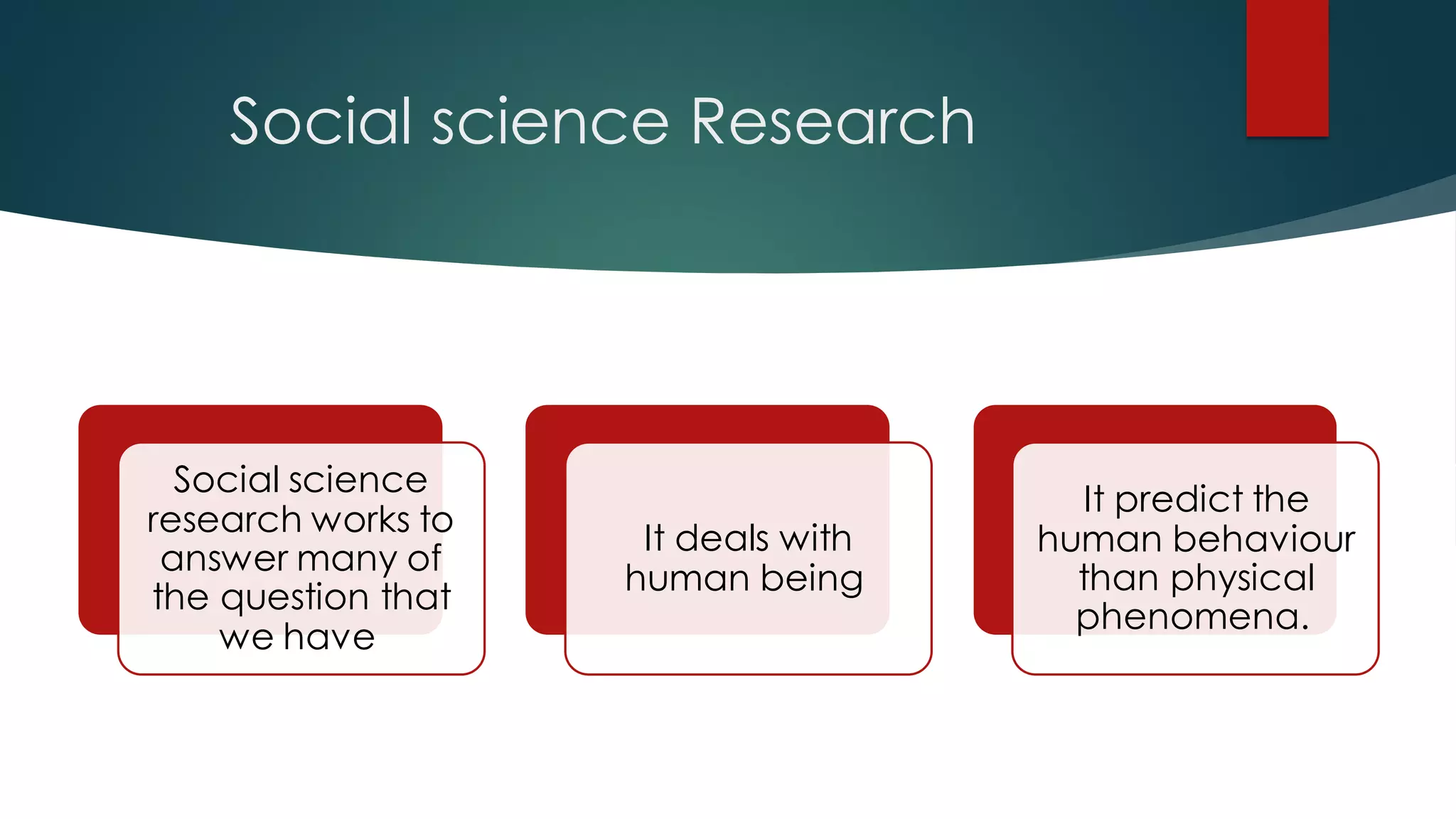 Social science Research

Social science research works to answer many of the question that we have

It deals with human being

It predict the human behaviour than physical phenomena.